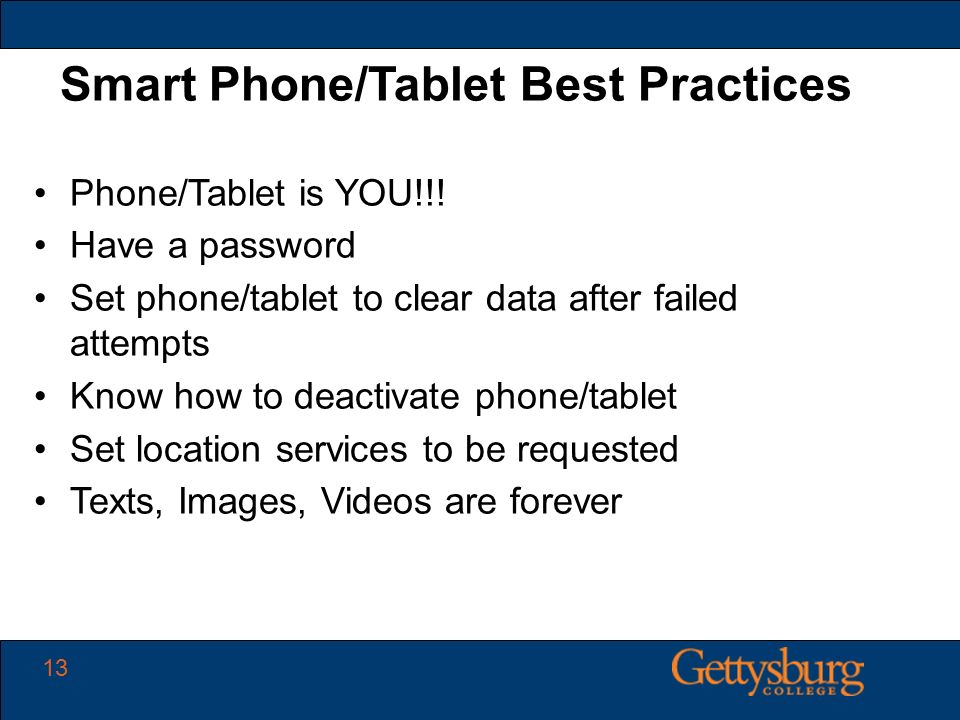 Smart Phone/Tablet Best Practices

• Phone/Tablet is YOU!!!
• Have a password
• Set phone/tablet to clear data after failed attempts
• Know how to deactivate phone/tablet
• Set location services to be requested
• Texts, Images, Videos are forever

13

Gettysburg COLLEGE